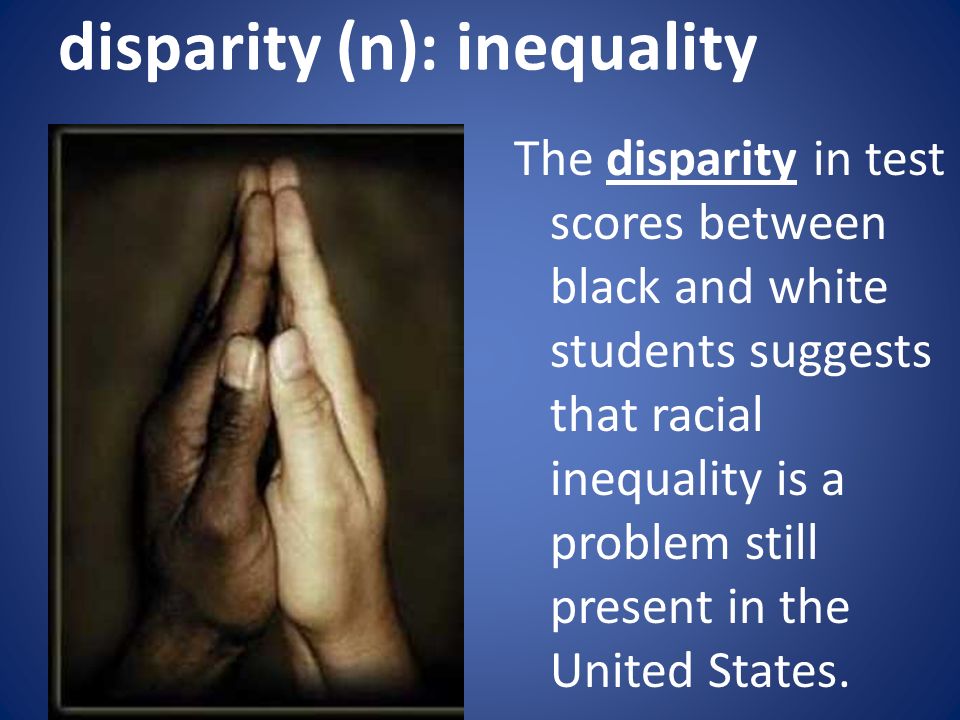 disparity (n): inequality

The disparity in test scores between black and white students suggests that racial inequality is a problem still present in the United States.